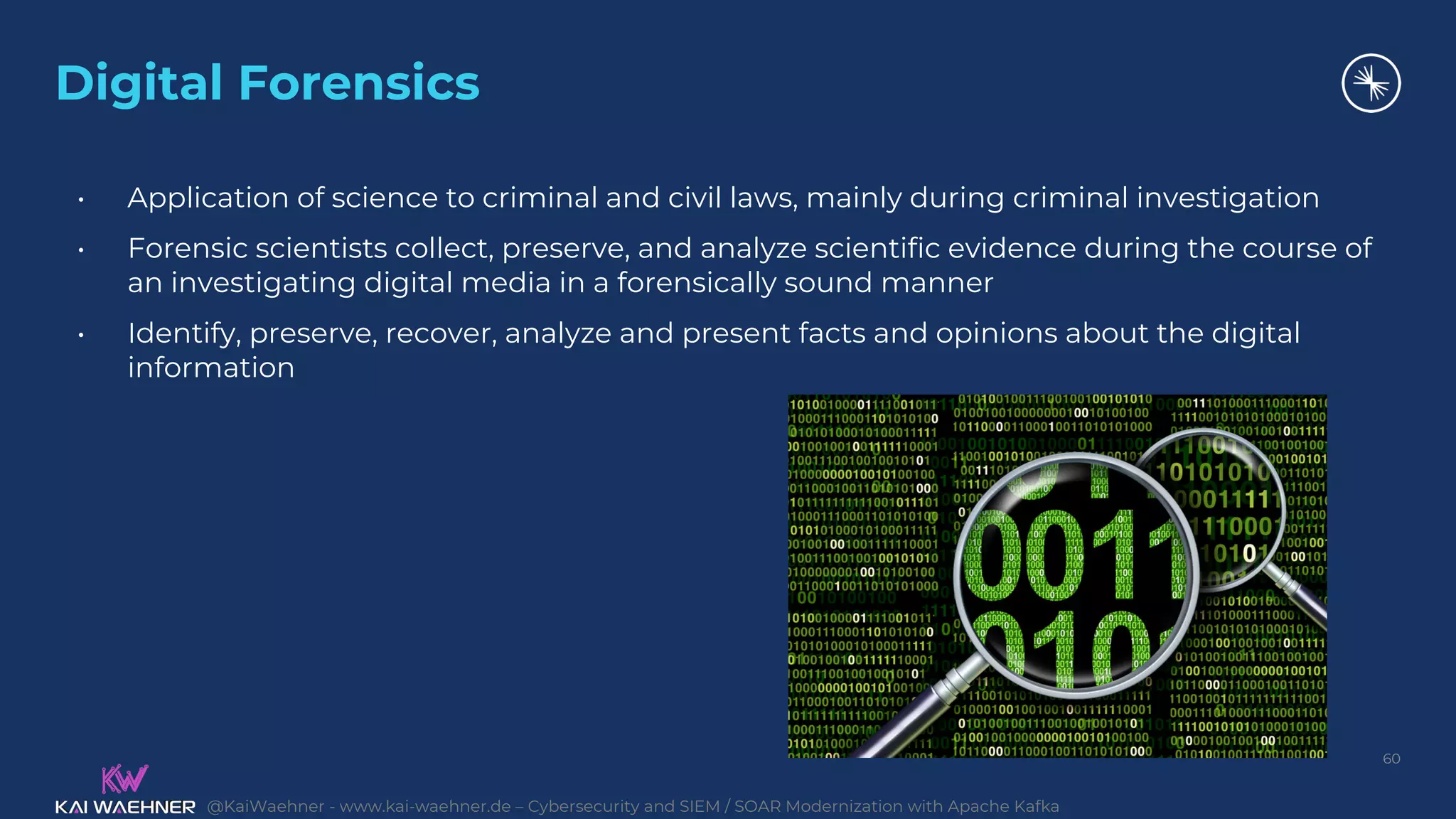 Digital Forensics

• Application of science to criminal and civil laws, mainly during criminal investigation

• Forensic scientists collect, preserve, and analyze scientific evidence during the course of an investigating digital media in a forensically sound manner

• Identify, preserve, recover, analyze and present facts and opinions about the digital information

60

KW
KAI WAEHNER @KaiWaehner - www.kai-waehner.de – Cybersecurity and SIEM / SOAR Modernization with Apache Kafka